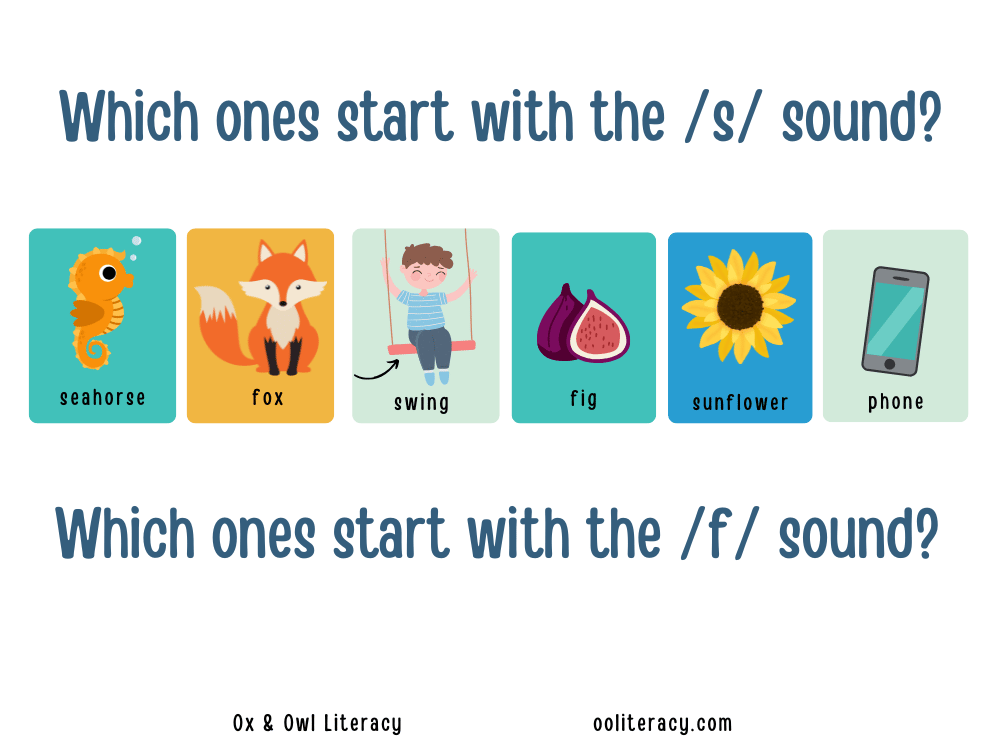 Which ones start with the /s/ sound?

seahorse

fox

swing

fig

sunflower

phone

Which ones start with the /f/ sound?

Ox & Owl Literacy

ooliteracy.com